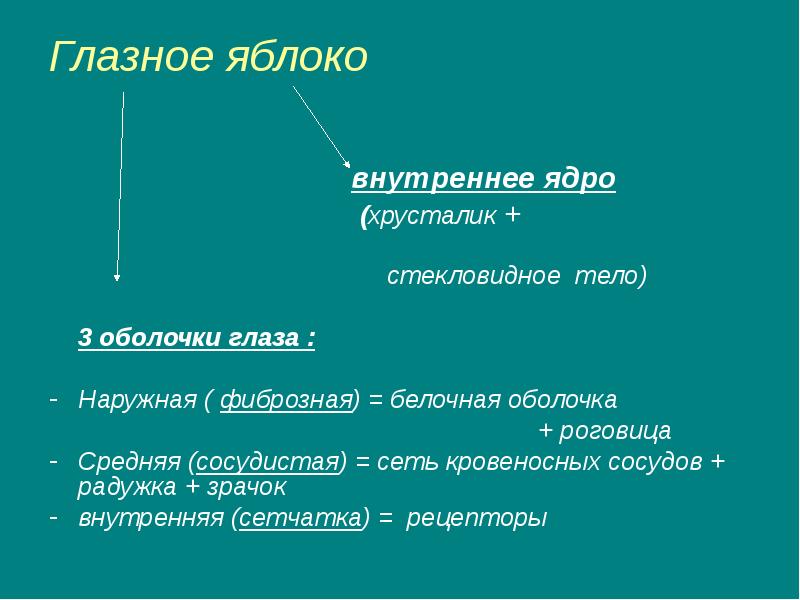 Глазное яблоко

внутреннее ядро
(хрусталик +

стекловидное тело)

3 оболочки глаза :

- Наружная ( фиброзная) = белочная оболочка
+ роговица
- Средняя (сосудистая) = сеть кровеносных сосудов + радужка + зрачок
- внутренняя (сетчатка) = рецепторы